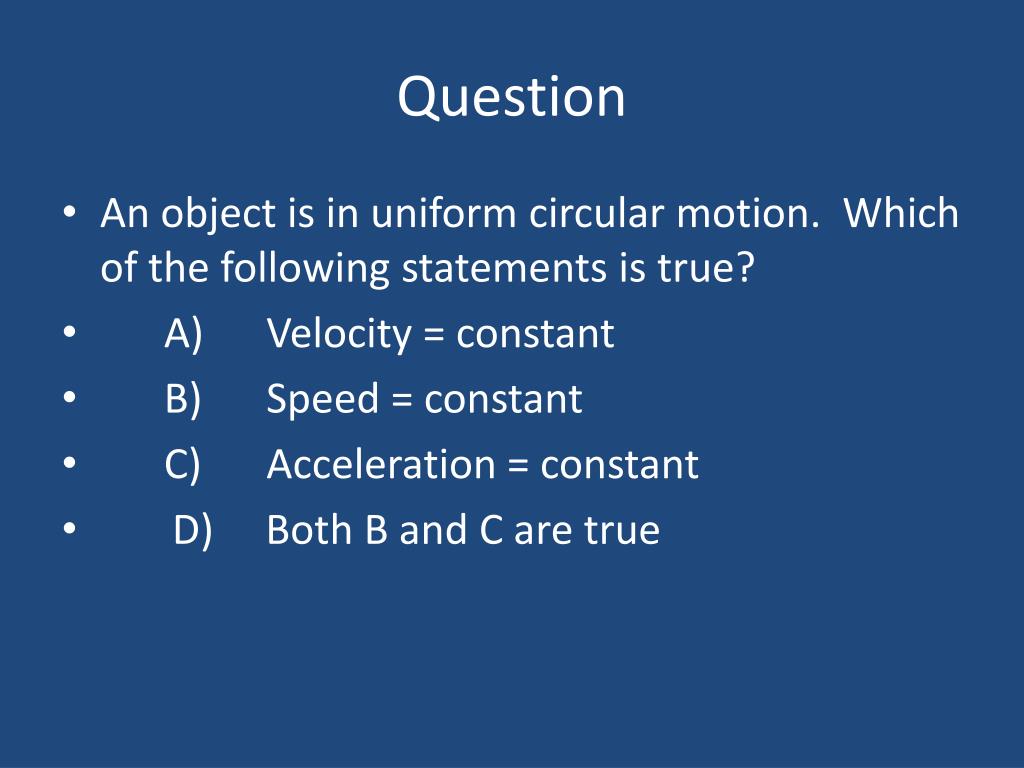 Question

• An object is in uniform circular motion. Which of the following statements is true?
• A) Velocity = constant
• B) Speed = constant
• C) Acceleration = constant
• D) Both B and C are true